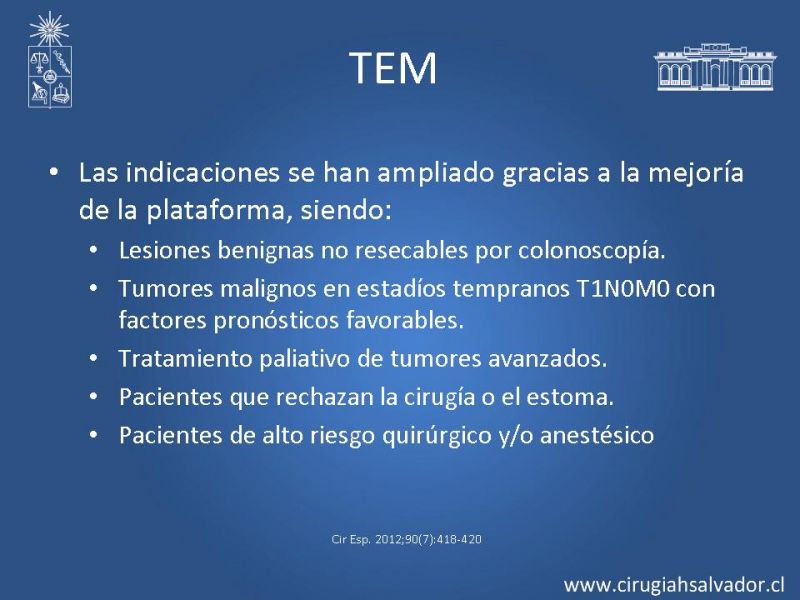 TEM

• Las indicaciones se han ampliado gracias a la mejoría de la plataforma, siendo:
  • Lesiones benignas no resecables por colonoscopía.
  • Tumores malignos en estadíos tempranos T1N0M0 con factores pronósticos favorables.
  • Tratamiento paliativo de tumores avanzados.
  • Pacientes que rechazan la cirugía o el estoma.
  • Pacientes de alto riesgo quirúrgico y/o anestésico

Cir Esp. 2012;90(7):418-420

www.cirugiahsalvador.cl